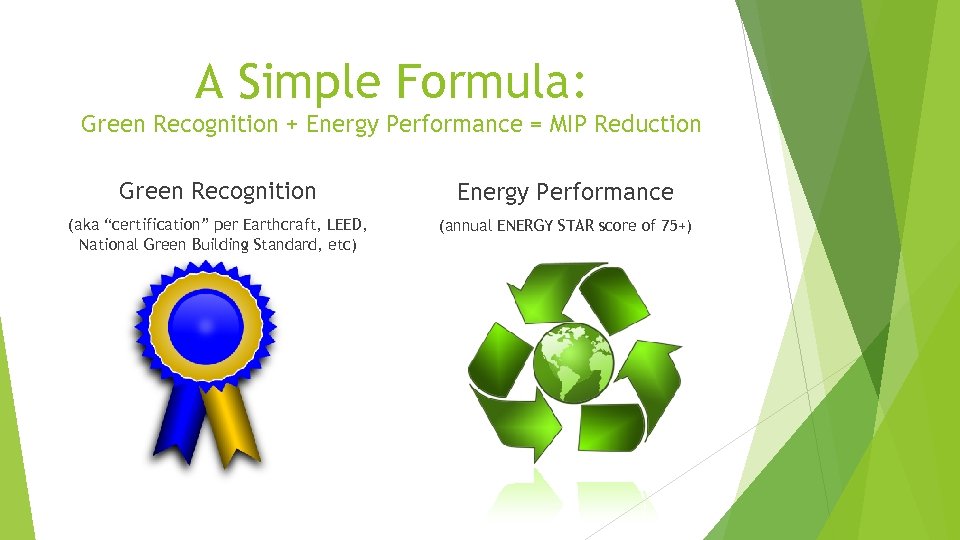 A Simple Formula:
Green Recognition + Energy Performance = MIP Reduction

Green Recognition

(aka “certification” per Earthcraft, LEED, National Green Building Standard, etc)

Energy Performance

(annual ENERGY STAR score of 75+)